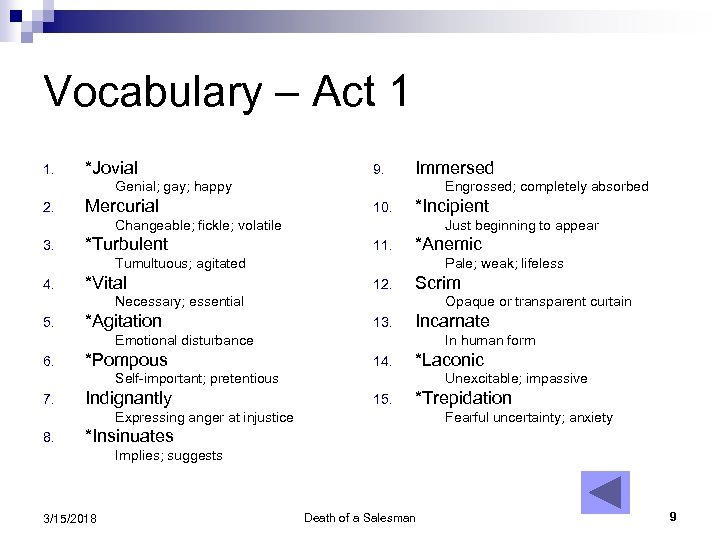 Vocabulary – Act 1

1. *Jovial
Genial; gay; happy
2. Mercurial
Changeable; fickle; volatile
3. *Turbulent
Tumultuous; agitated
4. *Vital
Necessary; essential
5. *Agitation
Emotional disturbance
6. *Pompous
Self-important; pretentious
7. Indignantly
Expressing anger at injustice
8. *Insinuates
Implies; suggests

9. Immersed
Engrossed; completely absorbed
10. *Incipient
Just beginning to appear
11. *Anemic
Pale; weak; lifeless
12. Scrim
Opaque or transparent curtain
13. Incarnate
In human form
14. *Laconic
Unexcitable; impassive
15. *Trepidation
Fearful uncertainty; anxiety

3/15/2018
Death of a Salesman
9